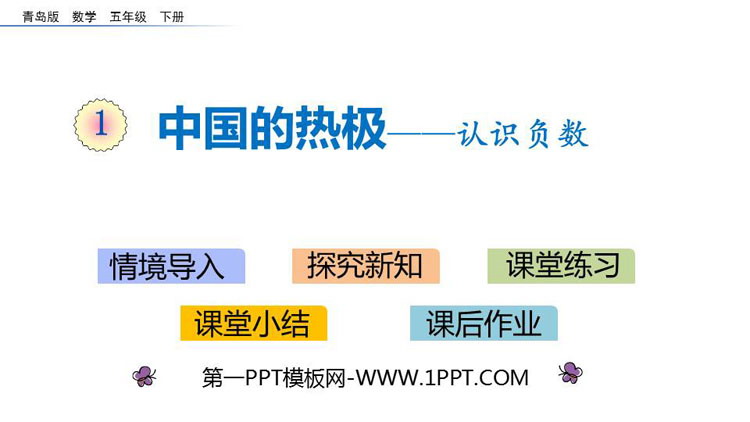 青岛版 数学 五年级 下册

1 中国的热极——认识负数

情境导入 探究新知 课堂练习

课堂小结 课后作业

第一PPT模板网-WWW.1PPT.COM